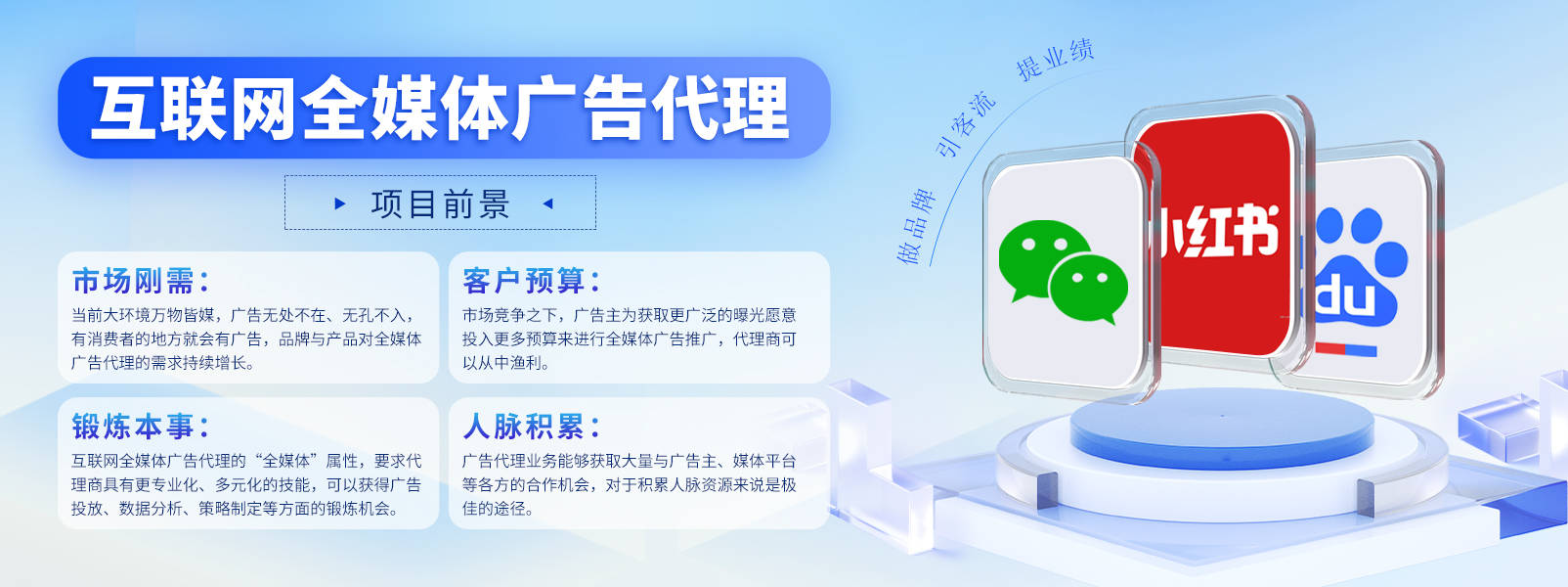 互联网全媒体广告代理

项目前景

市场刚需：
当前大环境万物皆媒，广告无处不在、无孔不入，有消费者的地方就会有广告，品牌与产品对全媒体广告代理的需求持续增长。

客户预算：
市场竞争之下，广告主为获取更广泛的曝光愿意投入更多预算来进行全媒体广告推广，代理商可以从中渔利。

锻炼本事：
互联网全媒体广告代理的“全媒体”属性，要求代理商具有更专业化、多元化的技能，可以获得广告投放、数据分析、策略制定等方面的锻炼机会。

人脉积累：
广告代理业务能够获取大量与广告主、媒体平台等各方的合作机会，对于积累人脉资源来说是极佳的途径。

做品牌 引客流 提业绩

小红书

du